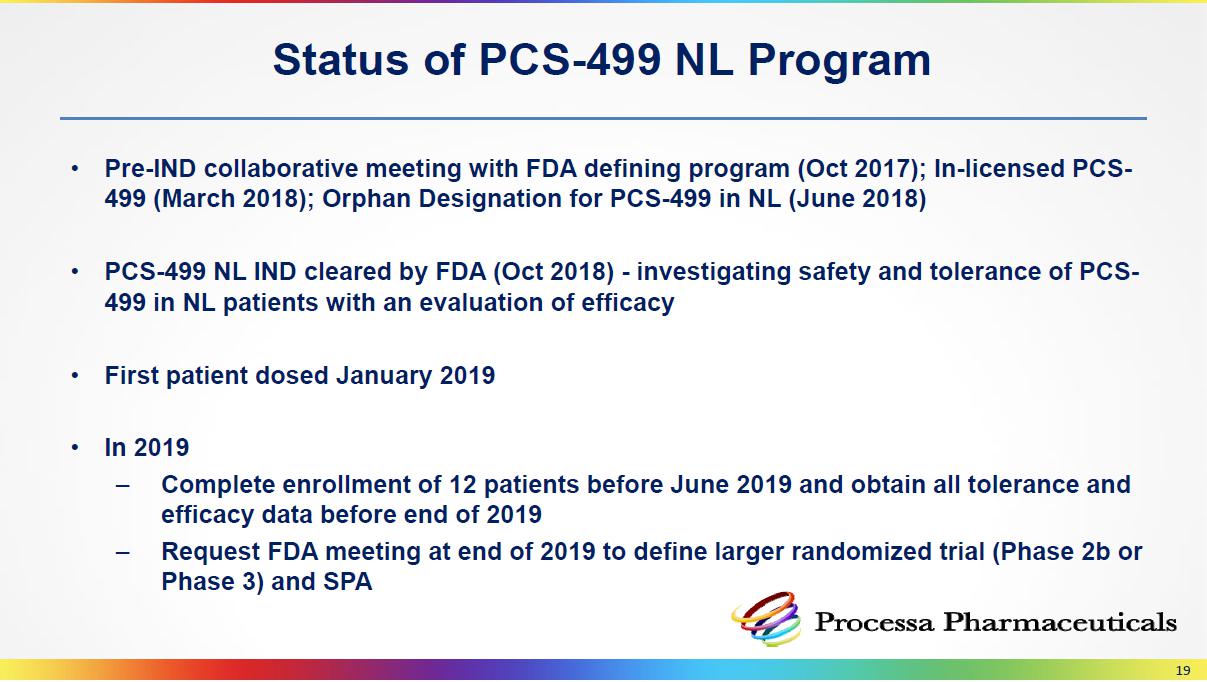 Status of PCS-499 NL Program

• Pre-IND collaborative meeting with FDA defining program (Oct 2017); In-licensed PCS-499 (March 2018); Orphan Designation for PCS-499 in NL (June 2018)

• PCS-499 NL IND cleared by FDA (Oct 2018) - investigating safety and tolerance of PCS-499 in NL patients with an evaluation of efficacy

• First patient dosed January 2019

• In 2019
– Complete enrollment of 12 patients before June 2019 and obtain all tolerance and efficacy data before end of 2019
– Request FDA meeting at end of 2019 to define larger randomized trial (Phase 2b or Phase 3) and SPA

Processa Pharmaceuticals

19